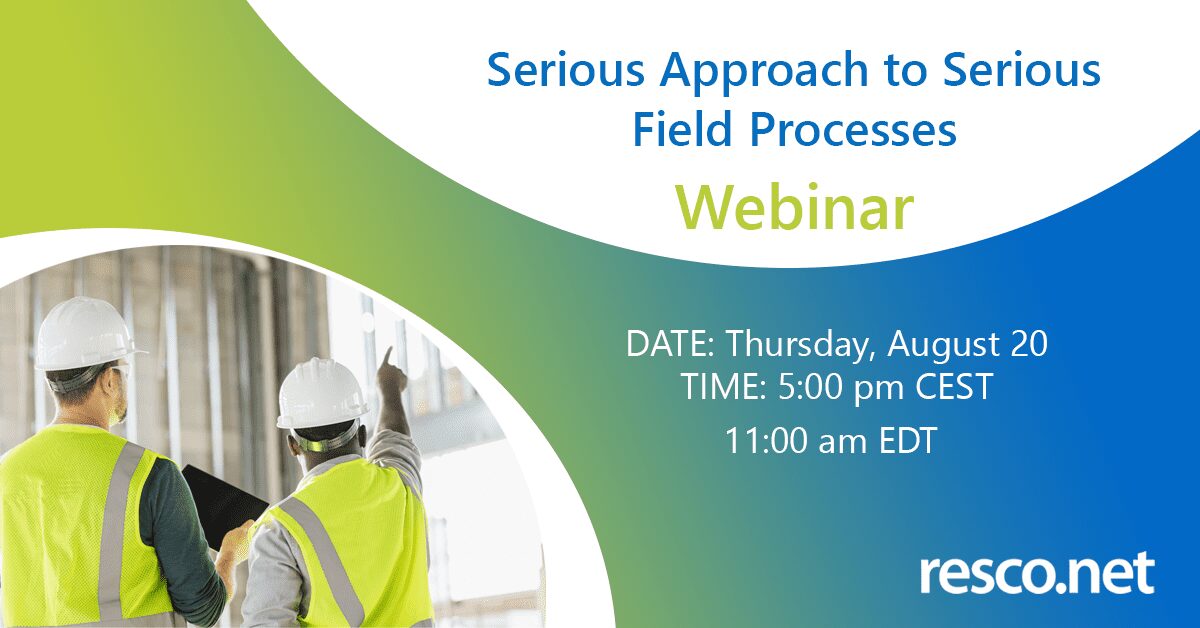 Serious Approach to Serious Field Processes

Webinar

DATE: Thursday, August 20
TIME: 5:00 pm CEST
11:00 am EDT

resco.net